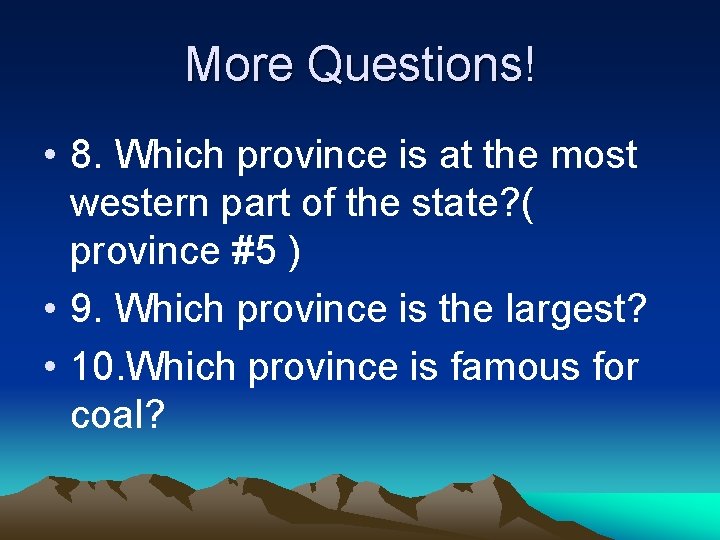 More Questions!

• 8. Which province is at the most western part of the state?( province #5 )
• 9. Which province is the largest?
• 10.Which province is famous for coal?